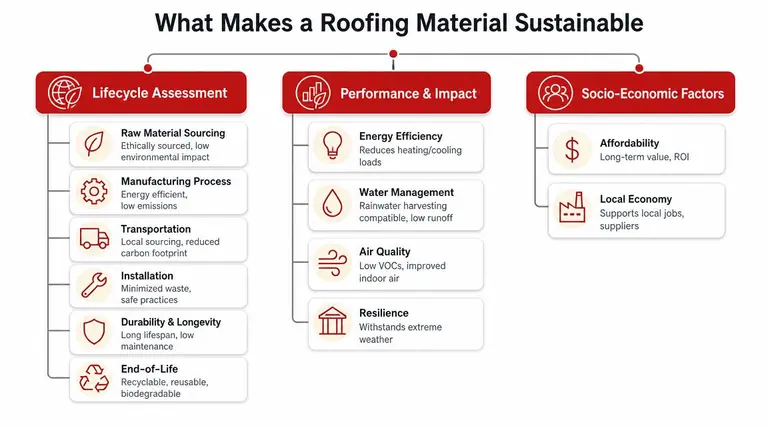 What Makes a Roofing Material Sustainable

Lifecycle Assessment

Raw Material Sourcing
Ethically sourced, low environmental impact

Manufacturing Process
Energy efficient, low emissions

Transportation
Local sourcing, reduced carbon footprint

Installation
Minimized waste, safe practices

Durability & Longevity
Long lifespan, low maintenance

End-of-Life
Recyclable, reusable, biodegradable

Performance & Impact

Energy Efficiency
Reduces heating/cooling loads

Water Management
Rainwater harvesting compatible, low runoff

Air Quality
Low VOCs, improved indoor air

Resilience
Withstands extreme weather

Socio-Economic Factors

Affordability
Long-term value, ROI

Local Economy
Supports local jobs, suppliers